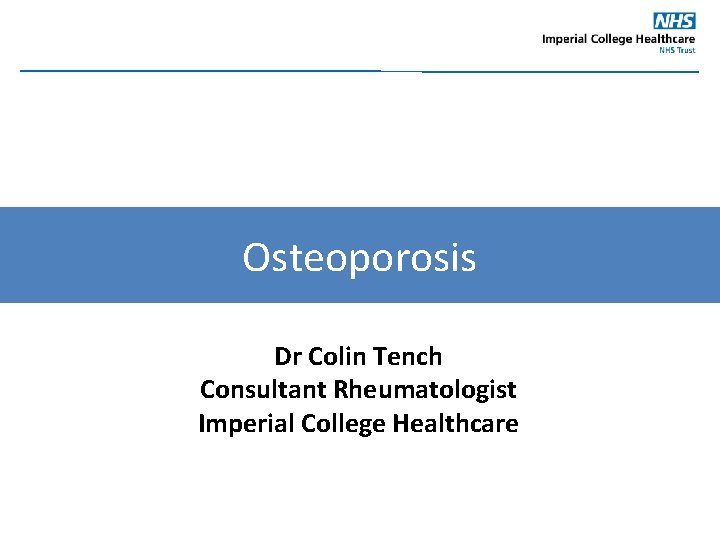 NHS
Imperial College Healthcare
NHS Trust

Osteoporosis

Dr Colin Tench
Consultant Rheumatologist
Imperial College Healthcare